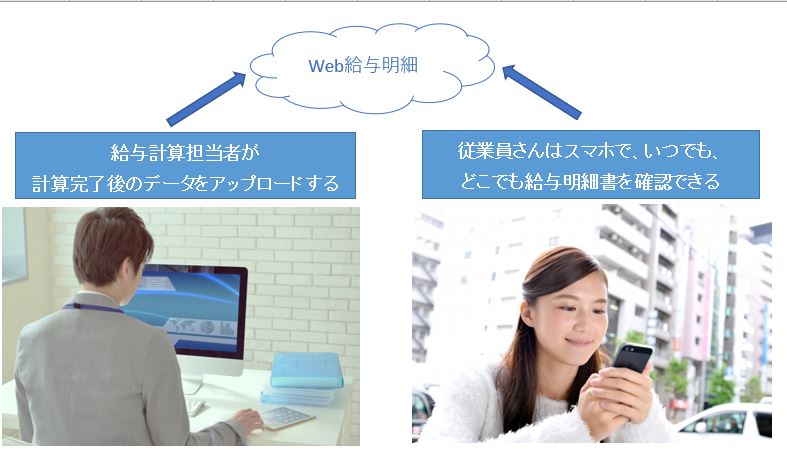 Web給与明細

給与計算担当者が
計算完了後のデータをアップロードする

従業員さんはスマホで、いつでも、
どこでも給与明細書を確認できる